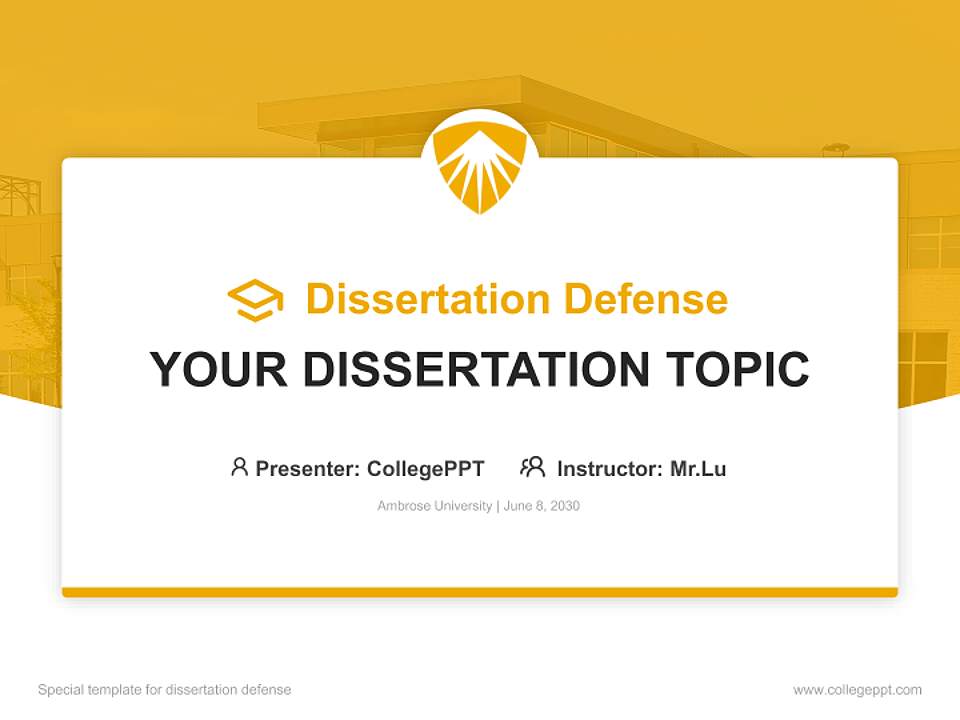 Dissertation Defense

YOUR DISSERTATION TOPIC

Presenter: CollegePPT Instructor: Mr.Lu

Ambrose University | June 8, 2030

Special template for dissertation defense

www.collegeppt.com